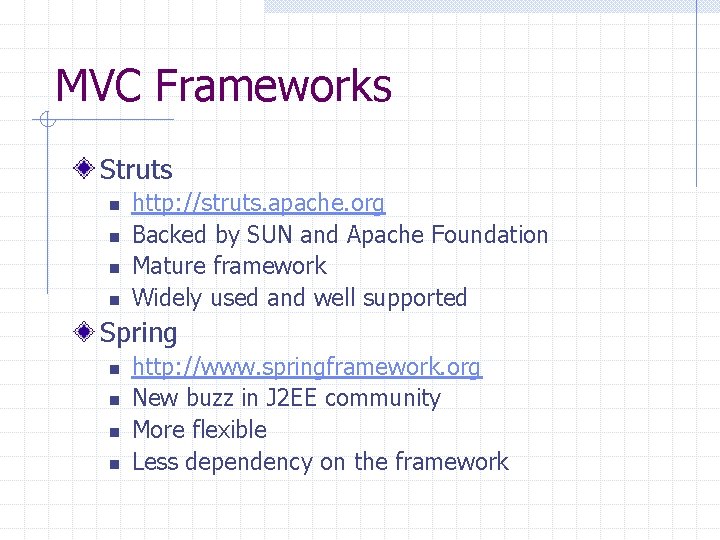 MVC Frameworks

Struts
- http://struts.apache.org
- Backed by SUN and Apache Foundation
- Mature framework
- Widely used and well supported

Spring
- http://www.springframework.org
- New buzz in J2EE community
- More flexible
- Less dependency on the framework